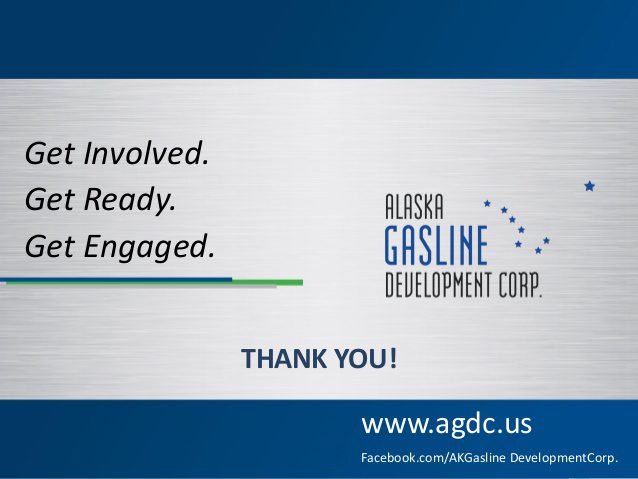 Get Involved.
Get Ready.
Get Engaged.

ALASKA
GASLINE
DEVELOPMENT CORP.

THANK YOU!

www.agdc.us
Facebook.com/AKGasline DevelopmentCorp.